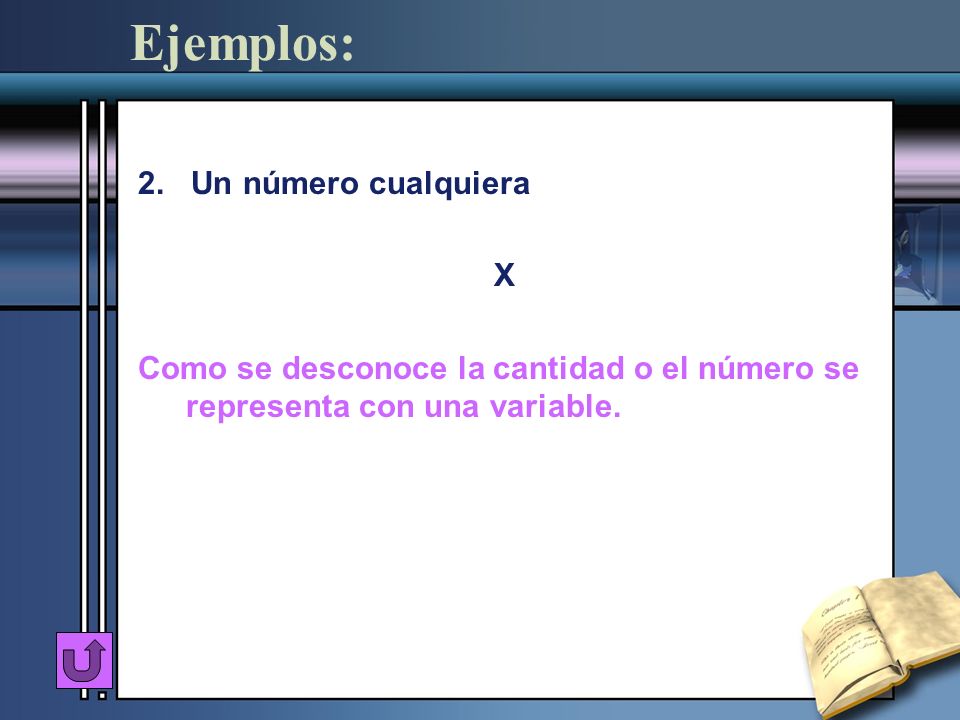 Ejemplos:

2. Un número cualquiera

X

Como se desconoce la cantidad o el número se representa con una variable.